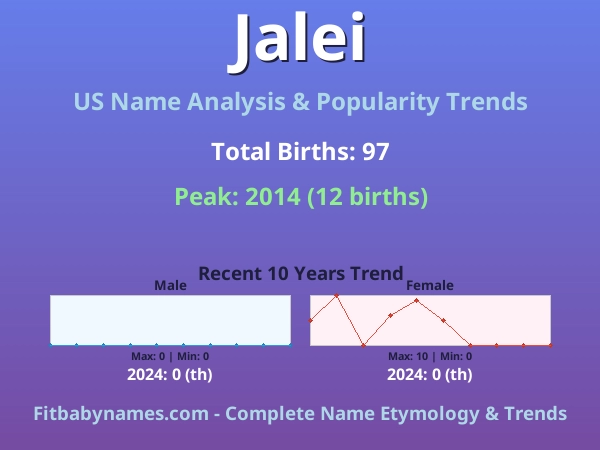 Jalei

US Name Analysis & Popularity Trends

Total Births: 97

Peak: 2014 (12 births)

Recent 10 Years Trend

Male

Max: 0 | Min: 0

2024: 0 (th)

Female

Max: 10 | Min: 0

2024: 0 (th)

Fitbabynames.com - Complete Name Etymology & Trends